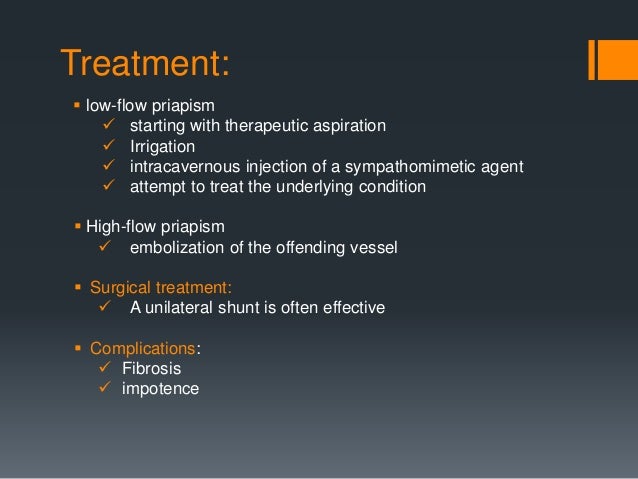 Treatment:

▪ low-flow priapism
✓ starting with therapeutic aspiration
✓ Irrigation
✓ intracavernous injection of a sympathomimetic agent
✓ attempt to treat the underlying condition

▪ High-flow priapism
✓ embolization of the offending vessel

▪ Surgical treatment:
✓ A unilateral shunt is often effective

▪ Complications:
✓ Fibrosis
✓ impotence